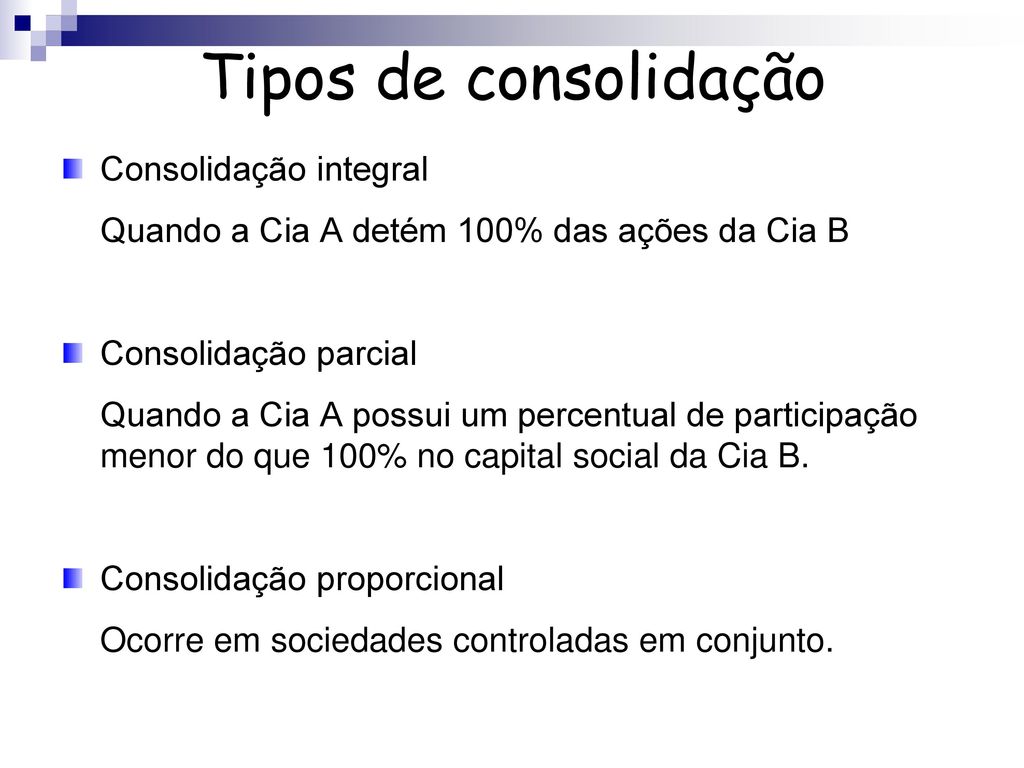 Tipos de consolidação

Consolidação integral

Quando a Cia A detém 100% das ações da Cia B

Consolidação parcial

Quando a Cia A possui um percentual de participação menor do que 100% no capital social da Cia B.

Consolidação proporcional

Ocorre em sociedades controladas em conjunto.